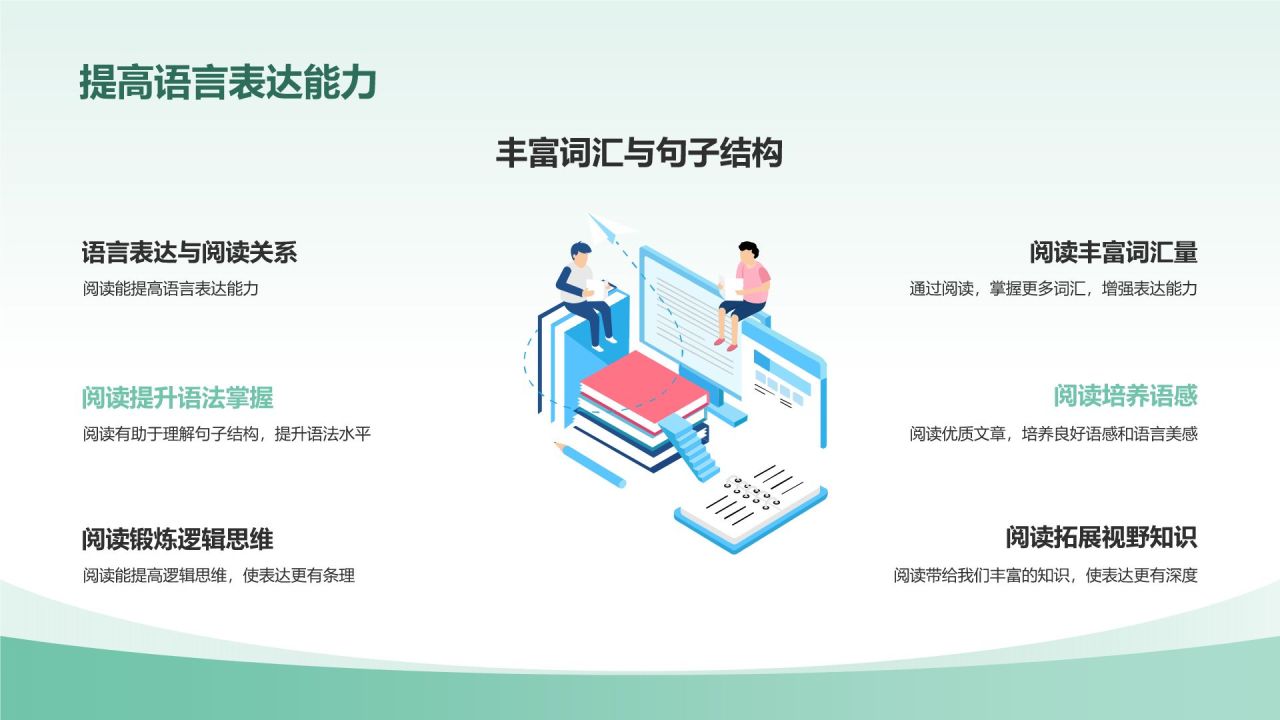 提高语言表达能力

丰富词汇与句子结构

语言表达与阅读关系

阅读能提高语言表达能力

阅读提升语法掌握

阅读有助于理解句子结构，提升语法水平

阅读锻炼逻辑思维

阅读能提高逻辑思维，使表达更有条理

阅读丰富词汇量

通过阅读，掌握更多词汇，增强表达能力

阅读培养语感

阅读优质文章，培养良好语感和语言美感

阅读拓展视野知识

阅读带给我们丰富的知识，使表达更有深度